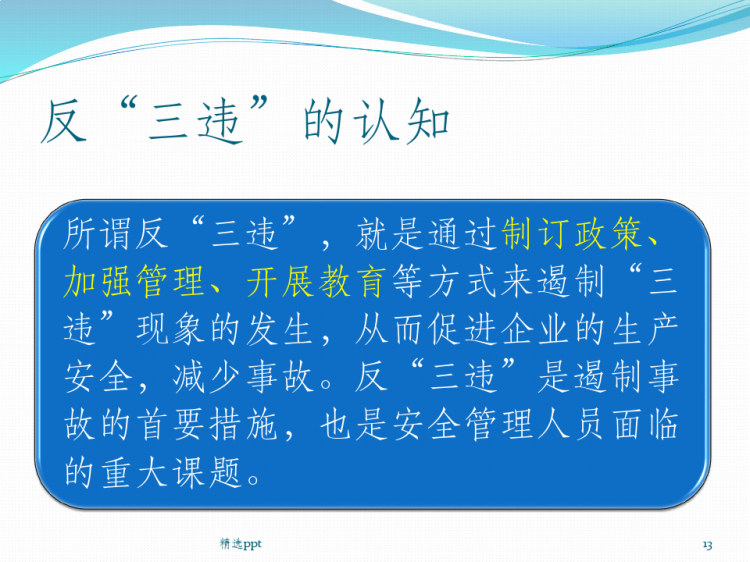 反“三违”的认知

所谓反“三违”，就是通过制订政策、加强管理、开展教育等方式来遏制“三违”现象的发生，从而促进企业的生产安全，减少事故。反“三违”是遏制事故的首要措施，也是安全管理人员面临的重大课题。

精选ppt

13